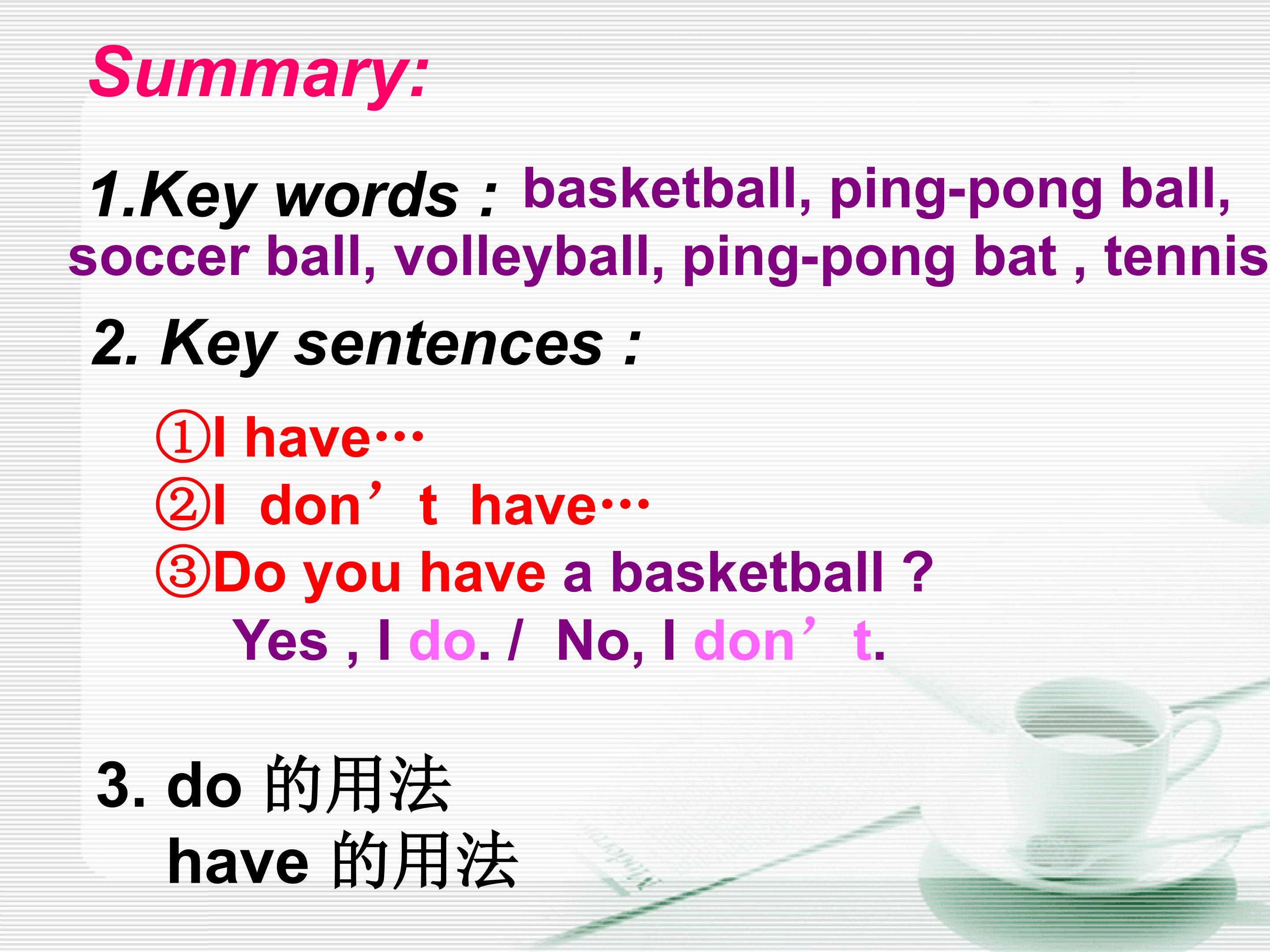 Summary:

1.Key words : basketball, ping-pong ball, soccer ball, volleyball, ping-pong bat , tennis

2. Key sentences :

①I have…
②I don’t have…
③Do you have a basketball ?
Yes , I do. / No, I don’t.

3. do 的用法
have 的用法